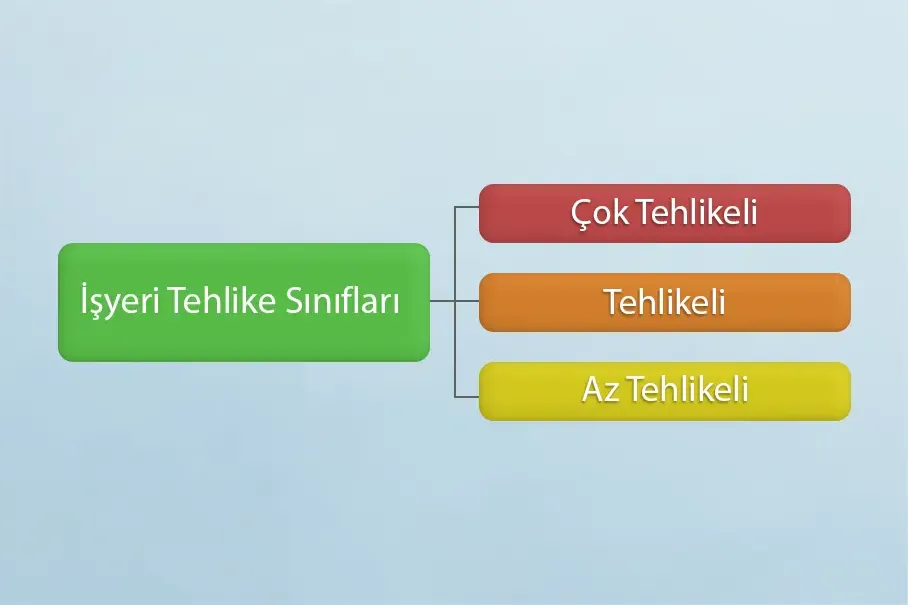 İşyeri Tehlike Sınıfları

Çok Tehlikeli

Tehlikeli

Az Tehlikeli